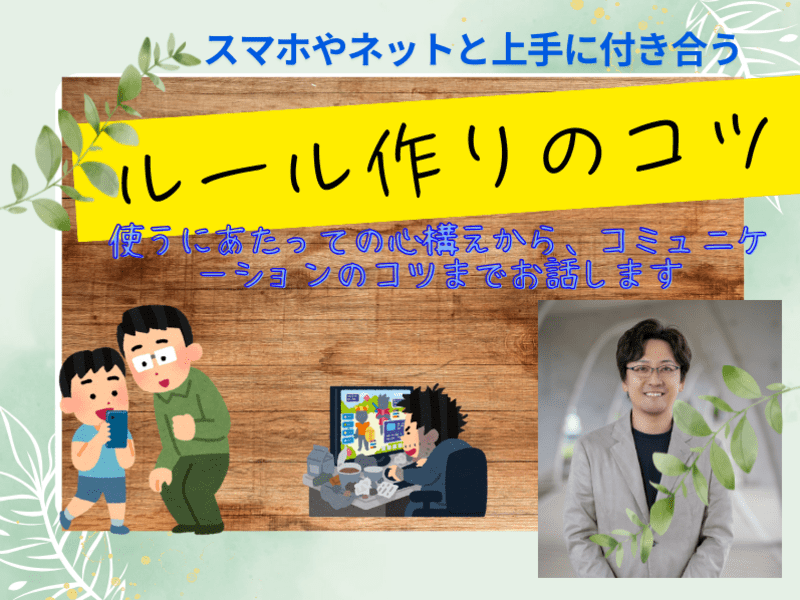 スマホやネットと上手に付き合う

ルール作りのコツ

使うにあたっての心構えから、コミュニケーションのコツまでお話します